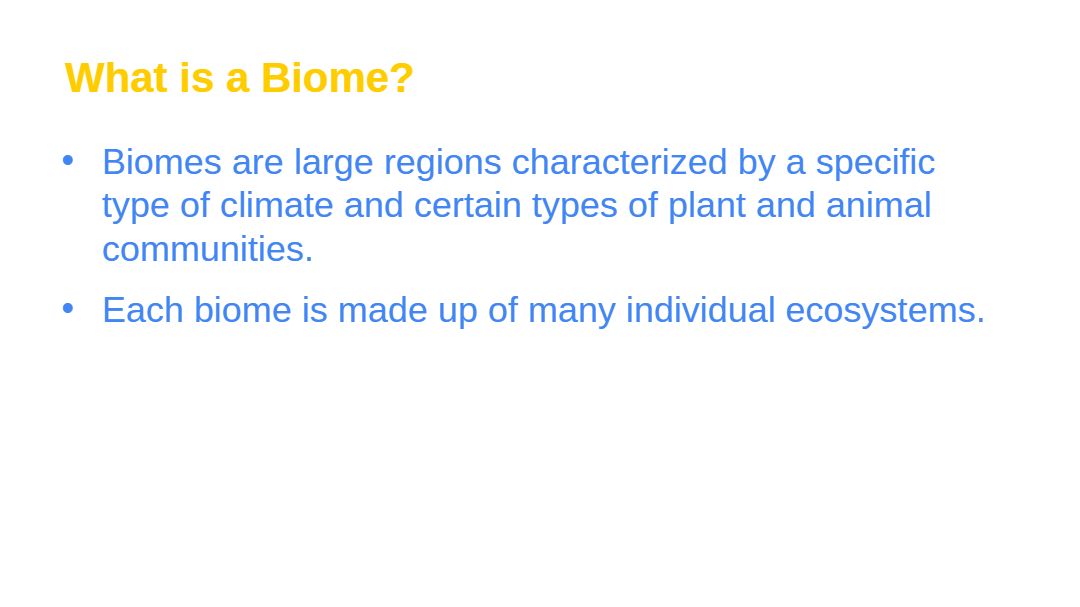 What is a Biome?

• Biomes are large regions characterized by a specific type of climate and certain types of plant and animal communities.

• Each biome is made up of many individual ecosystems.